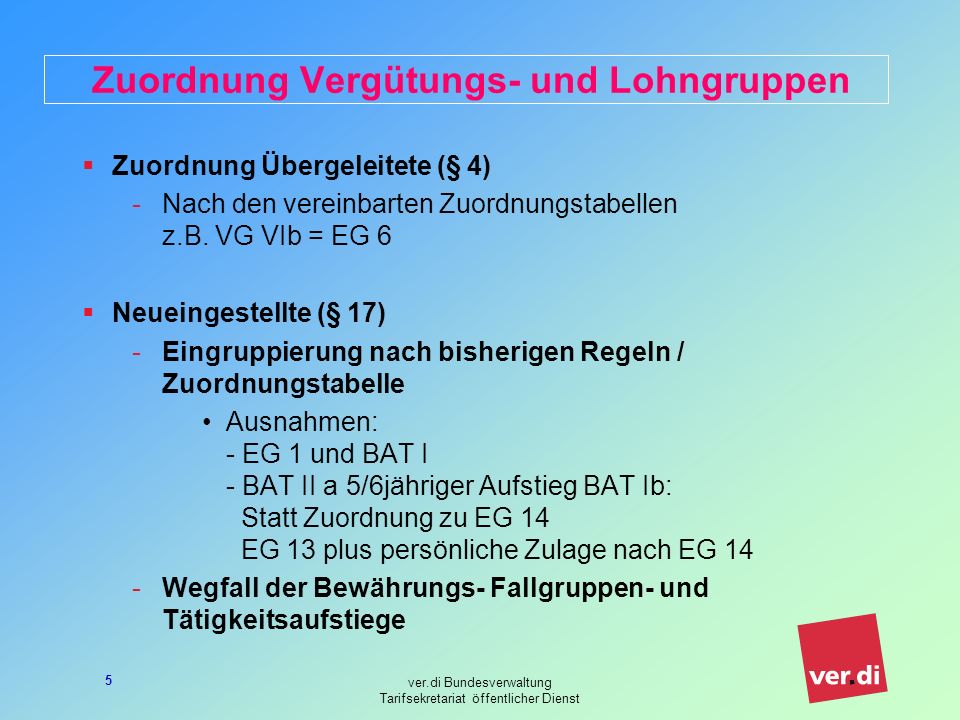 Zuordnung Vergütungs- und Lohngruppen

▪ Zuordnung Übergeleitete (§ 4)
- Nach den vereinbarten Zuordnungstabellen z.B. VG VIb = EG 6

▪ Neueingestellte (§ 17)
- Eingruppierung nach bisherigen Regeln / Zuordnungstabelle
• Ausnahmen:
- EG 1 und BAT I
- BAT II a 5/6jähriger Aufstieg BAT Ib:
Statt Zuordnung zu EG 14
EG 13 plus persönliche Zulage nach EG 14
- Wegfall der Bewährungs- Fallgruppen- und Tätigkeitsaufstiege

5

ver.di Bundesverwaltung
Tarifsekretariat öffentlicher Dienst

ver.di